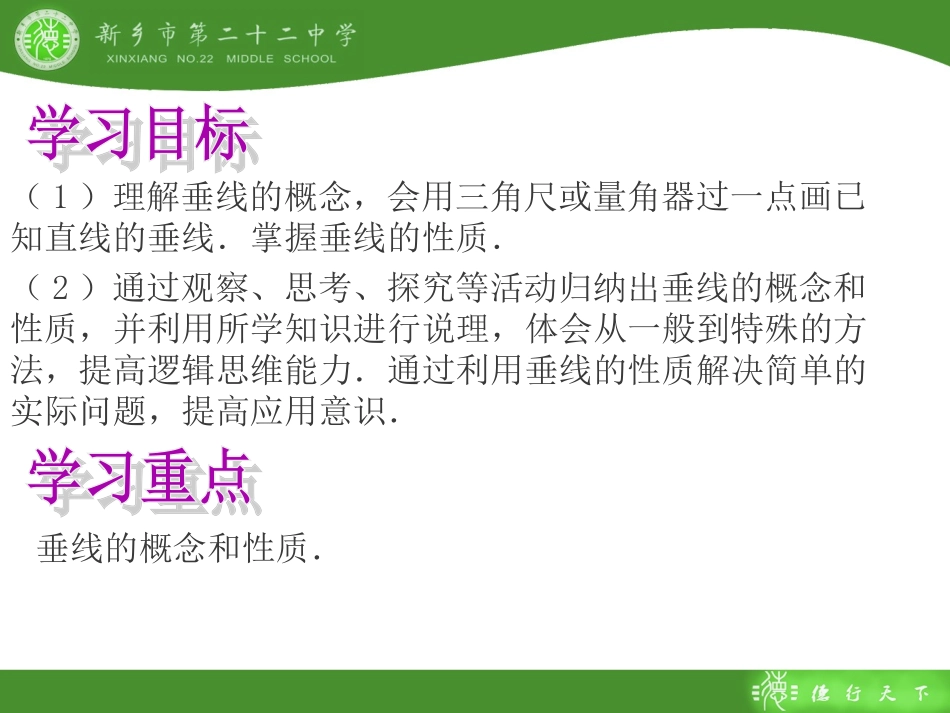 新乡市第二十二中学
XINXIANG NO.22 MIDDLE SCHOOL

学习目标

（1）理解垂线的概念，会用三角尺或量角器过一点画已知直线的垂线．掌握垂线的性质．

（2）通过观察、思考、探究等活动归纳出垂线的概念和性质，并利用所学知识进行说理，体会从一般到特殊的方法，提高逻辑思维能力．通过利用垂线的性质解决简单的实际问题，提高应用意识．

学习重点

垂线的概念和性质．

德行天下